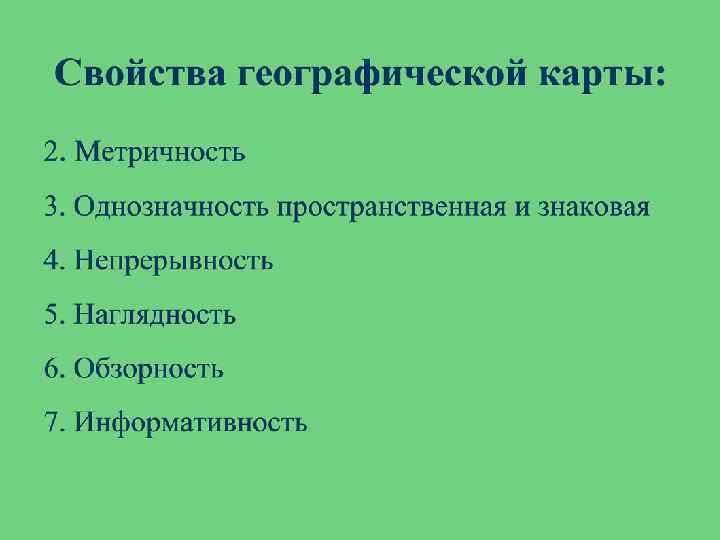 Свойства географической карты:

2. Метричность

3. Однозначность пространственная и знаковая

4. Непрерывность

5. Наглядность

6. Обзорность

7. Информативность